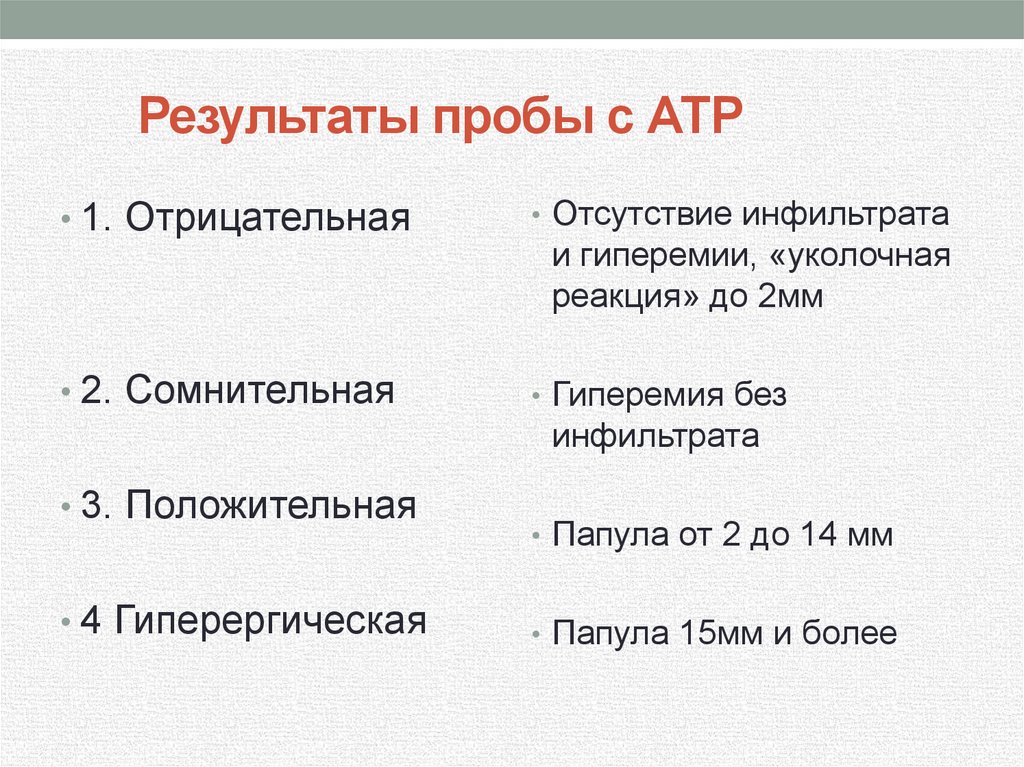 Результаты пробы с АТР

• 1. Отрицательная

• 2. Сомнительная

• 3. Положительная

• 4 Гиперергическая

• Отсутствие инфильтрата и гиперемии, «уколочная реакция» до 2мм

• Гиперемия без инфильтрата

• Папула от 2 до 14 мм

• Папула 15мм и более